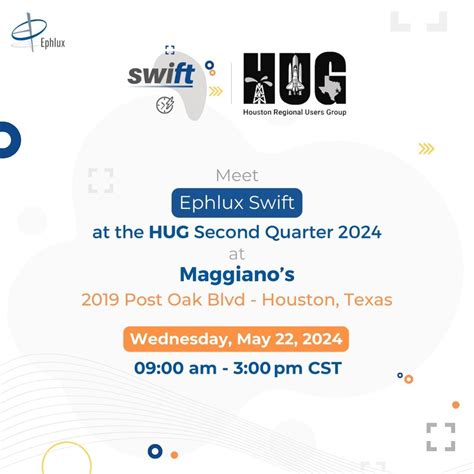 Ephlux

swift

HUG
Houston Regional Users Group

Meet
Ephlux Swift
at the HUG Second Quarter 2024
at
Maggiano's
2019 Post Oak Blvd - Houston, Texas

Wednesday, May 22, 2024
09:00 am - 3:00 pm CST